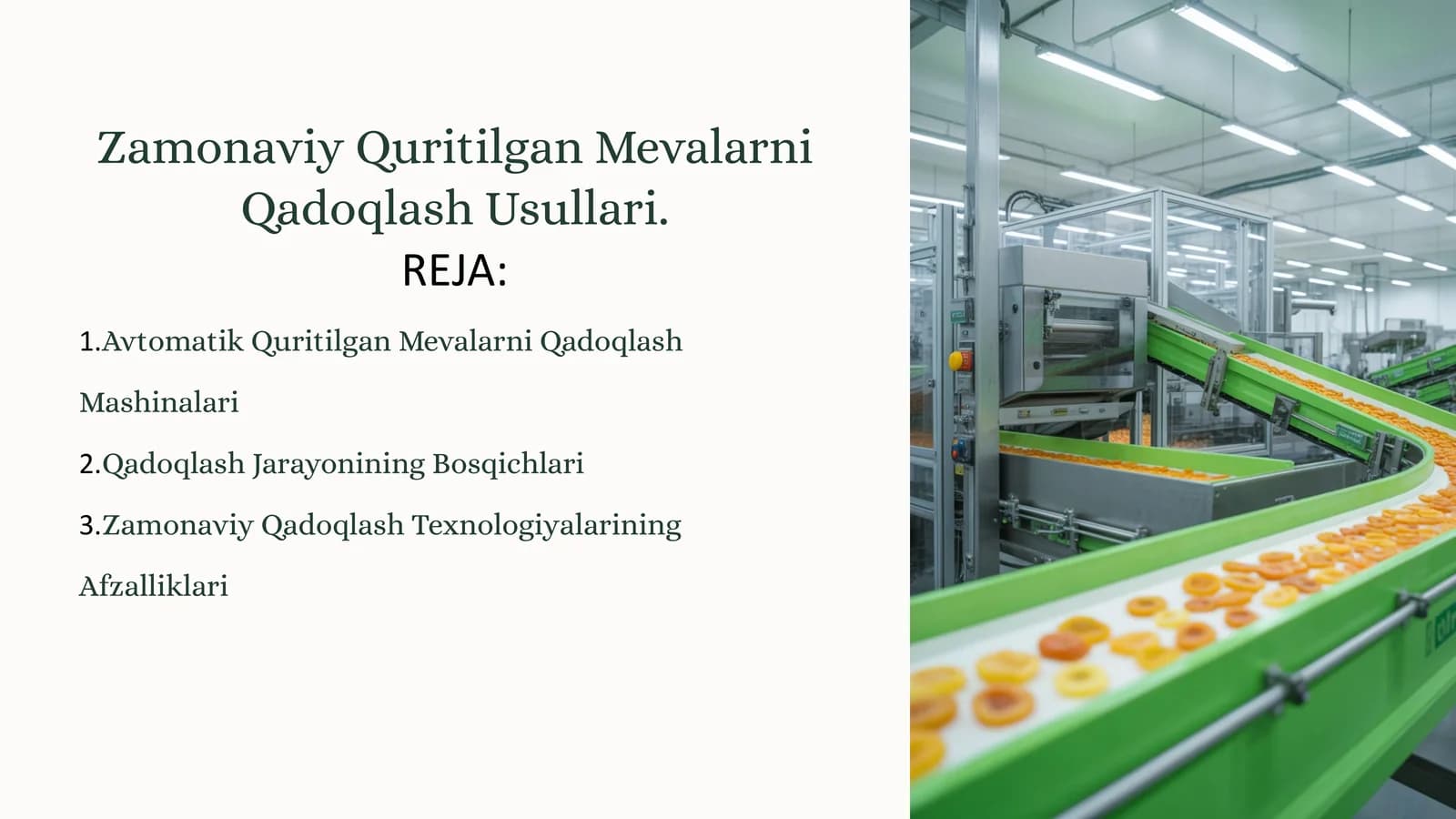 Zamonaviy Quritilgan Mevalarni Qadoqlash Usullari.
REJA:

1.Avtomatik Quritilgan Mevalarni Qadoqlash Mashinalari

2.Qadoqlash Jarayonining Bosqichlari

3.Zamonaviy Qadoqlash Texnologiyalarining Afzalliklari